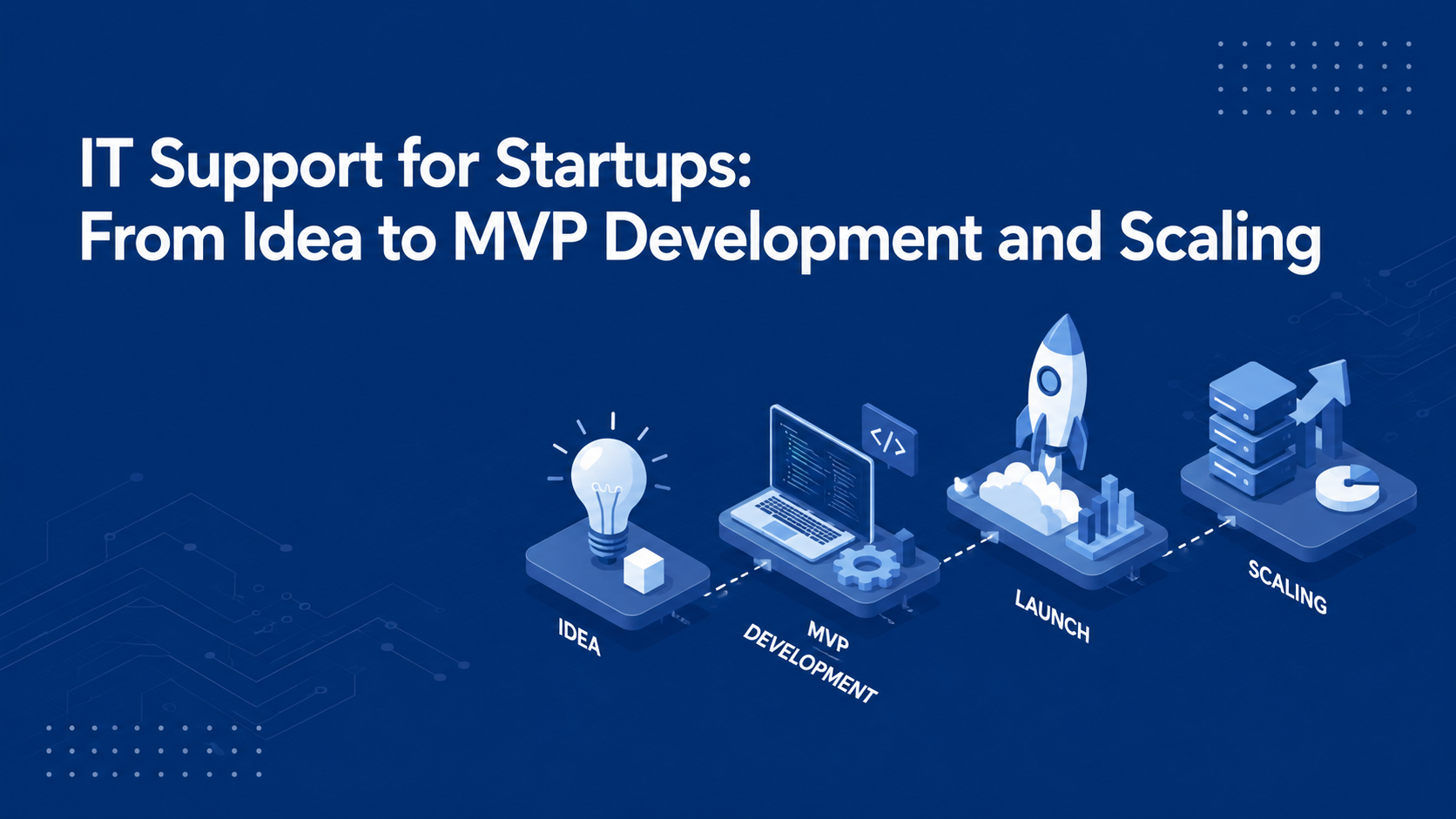 IT Support for Startups:
From Idea to MVP Development and Scaling

</>

IDEA

MVP DEVELOPMENT

LAUNCH

SCALING